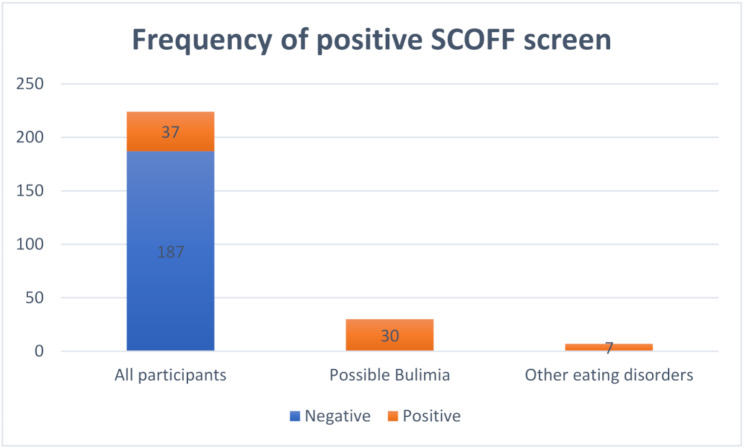 Frequency of positive SCOFF screen

250
200
150
100
50
0

37
187
30
7

All participants
Possible Bulimia
Other eating disorders

Negative
Positive